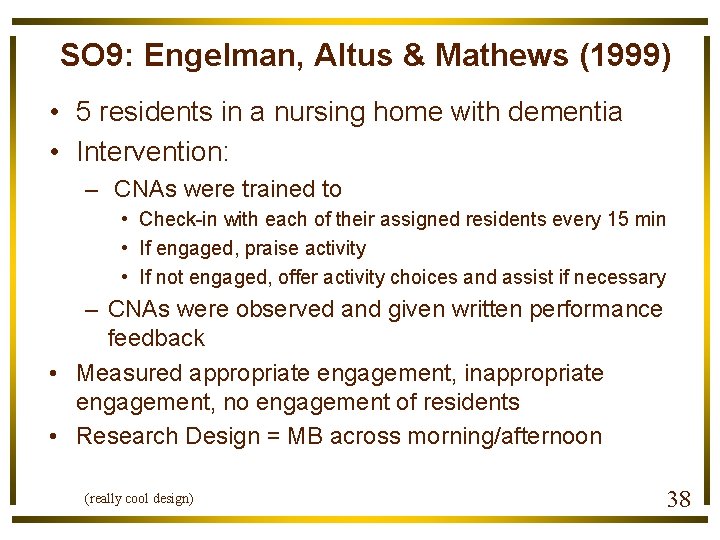 SO9: Engelman, Altus & Mathews (1999)

• 5 residents in a nursing home with dementia
• Intervention:
– CNAs were trained to
• Check-in with each of their assigned residents every 15 min
• If engaged, praise activity
• If not engaged, offer activity choices and assist if necessary
– CNAs were observed and given written performance feedback
• Measured appropriate engagement, inappropriate engagement, no engagement of residents
• Research Design = MB across morning/afternoon

(really cool design)

38